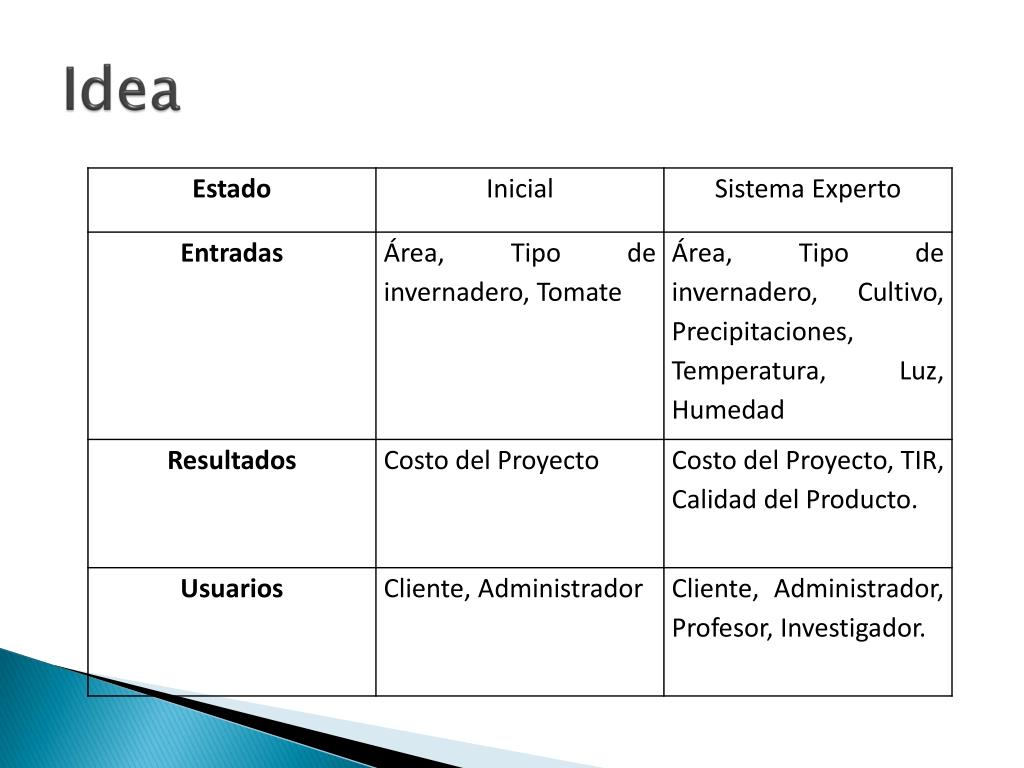 Idea

| Estado | Inicial | Sistema Experto |
|---|---|---|
| Entradas | Área, Tipo de invernadero, Tomate | Área, Tipo de invernadero, Cultivo, Precipitaciones, Temperatura, Luz, Humedad |
| Resultados | Costo del Proyecto | Costo del Proyecto, TIR, Calidad del Producto. |
| Usuarios | Cliente, Administrador | Cliente, Administrador, Profesor, Investigador. |